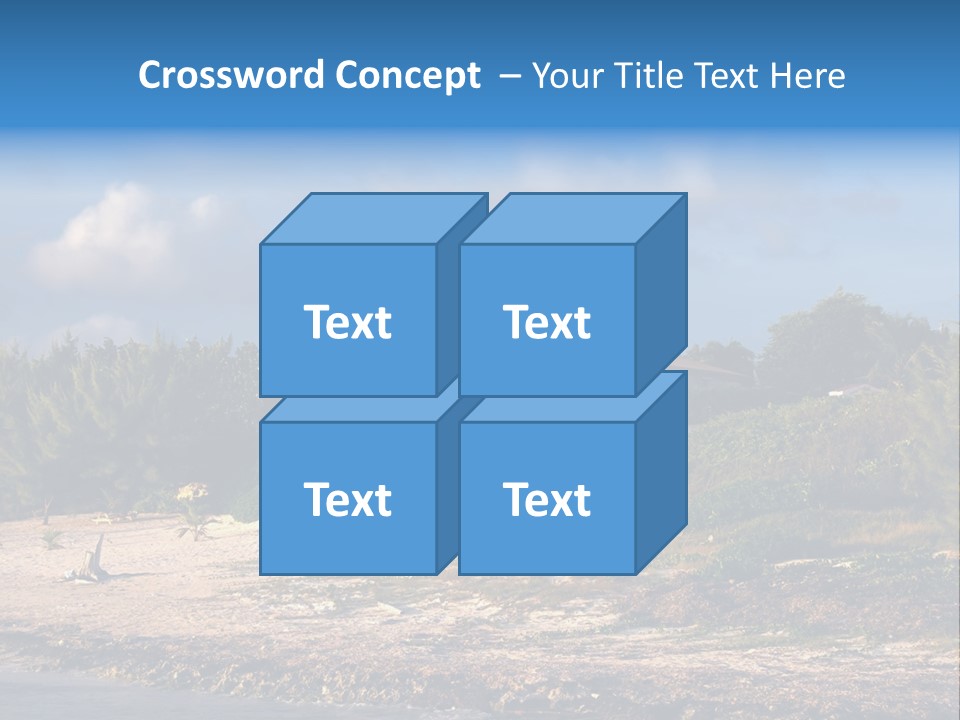 Crossword Concept – Your Title Text Here

Text

Text

Text

Text